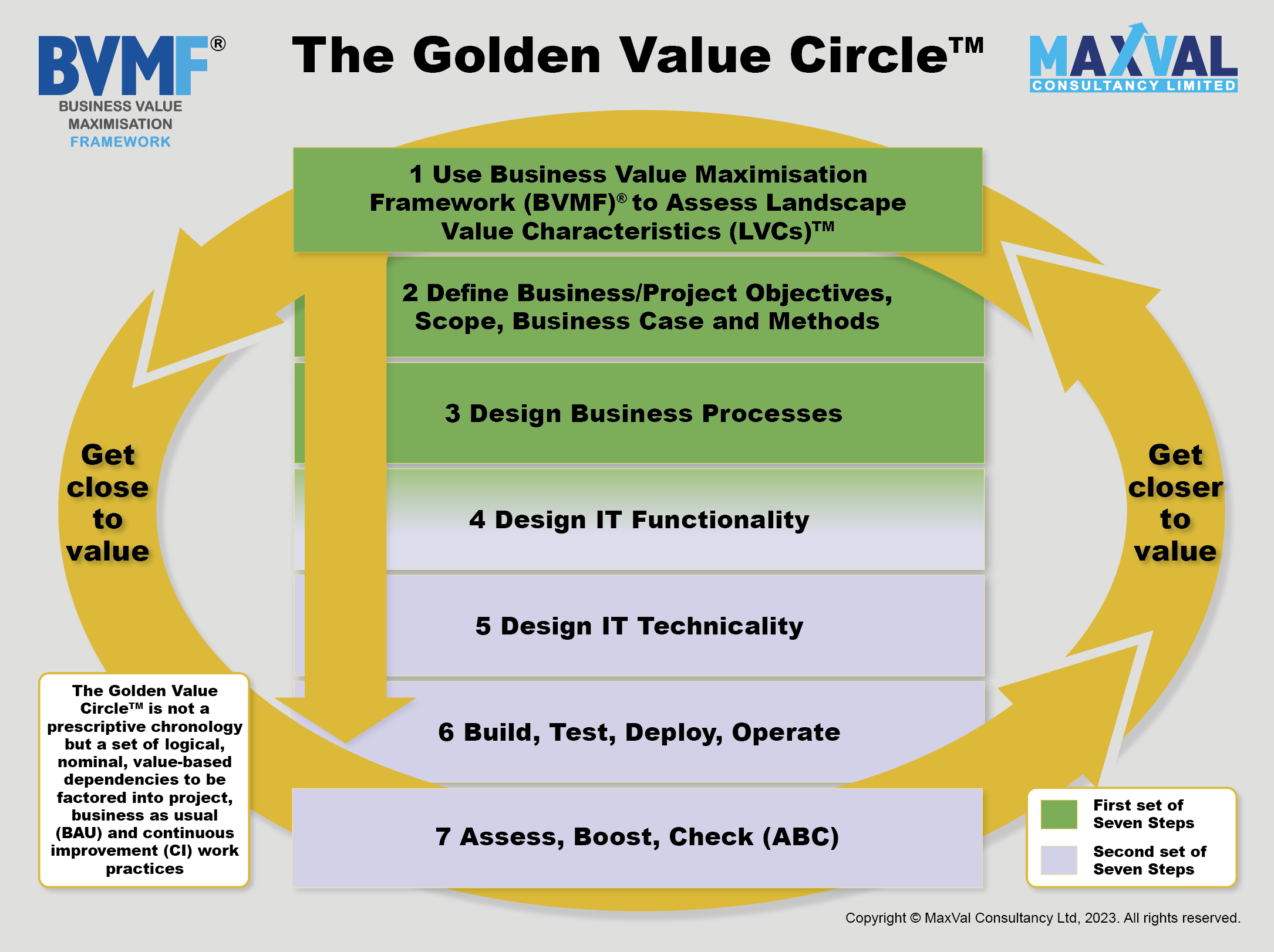 BVMF®
BUSINESS VALUE MAXIMISATION FRAMEWORK

The Golden Value Circle™

MAXVAL
CONSULTANCY LIMITED

1 Use Business Value Maximisation Framework (BVMF)® to Assess Landscape Value Characteristics (LVCs)™

2 Define Business/Project Objectives, Scope, Business Case and Methods

3 Design Business Processes

4 Design IT Functionality

5 Design IT Technicality

6 Build, Test, Deploy, Operate

7 Assess, Boost, Check (ABC)

Get close to value

Get closer to value

The Golden Value Circle™ is not a prescriptive chronology but a set of logical, nominal, value-based dependencies to be factored into project, business as usual (BAU) and continuous improvement (CI) work practices

First set of Seven Steps

Second set of Seven Steps

Copyright © MaxVal Consultancy Ltd, 2023. All rights reserved.